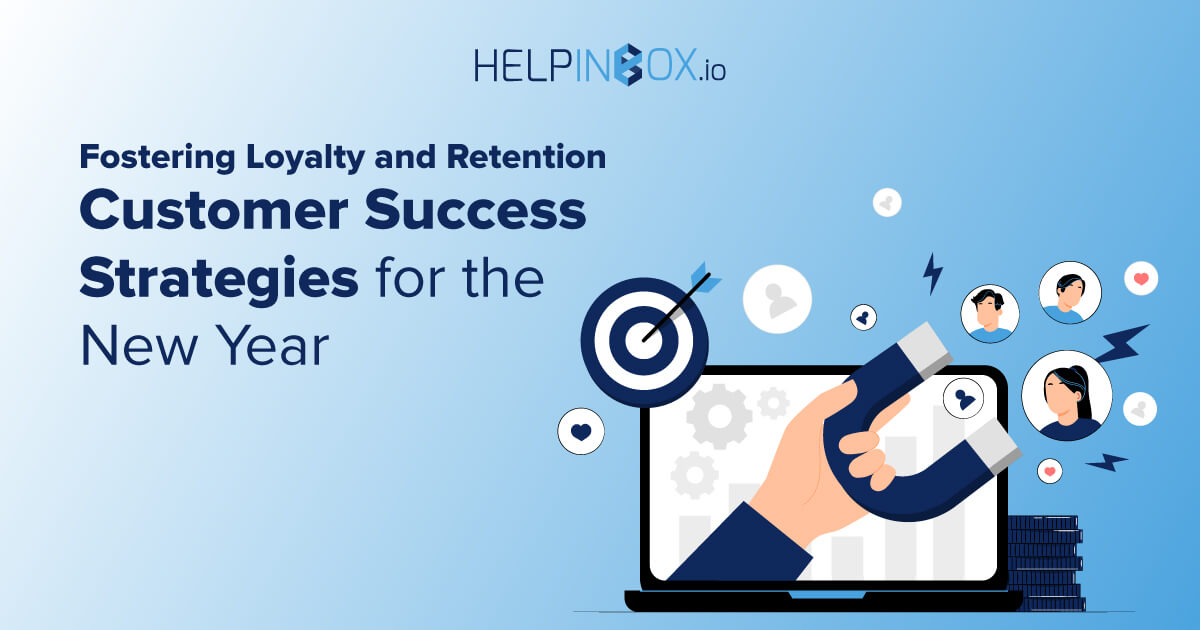 HELPINBOX.io

Fostering Loyalty and Retention
Customer Success Strategies for the New Year